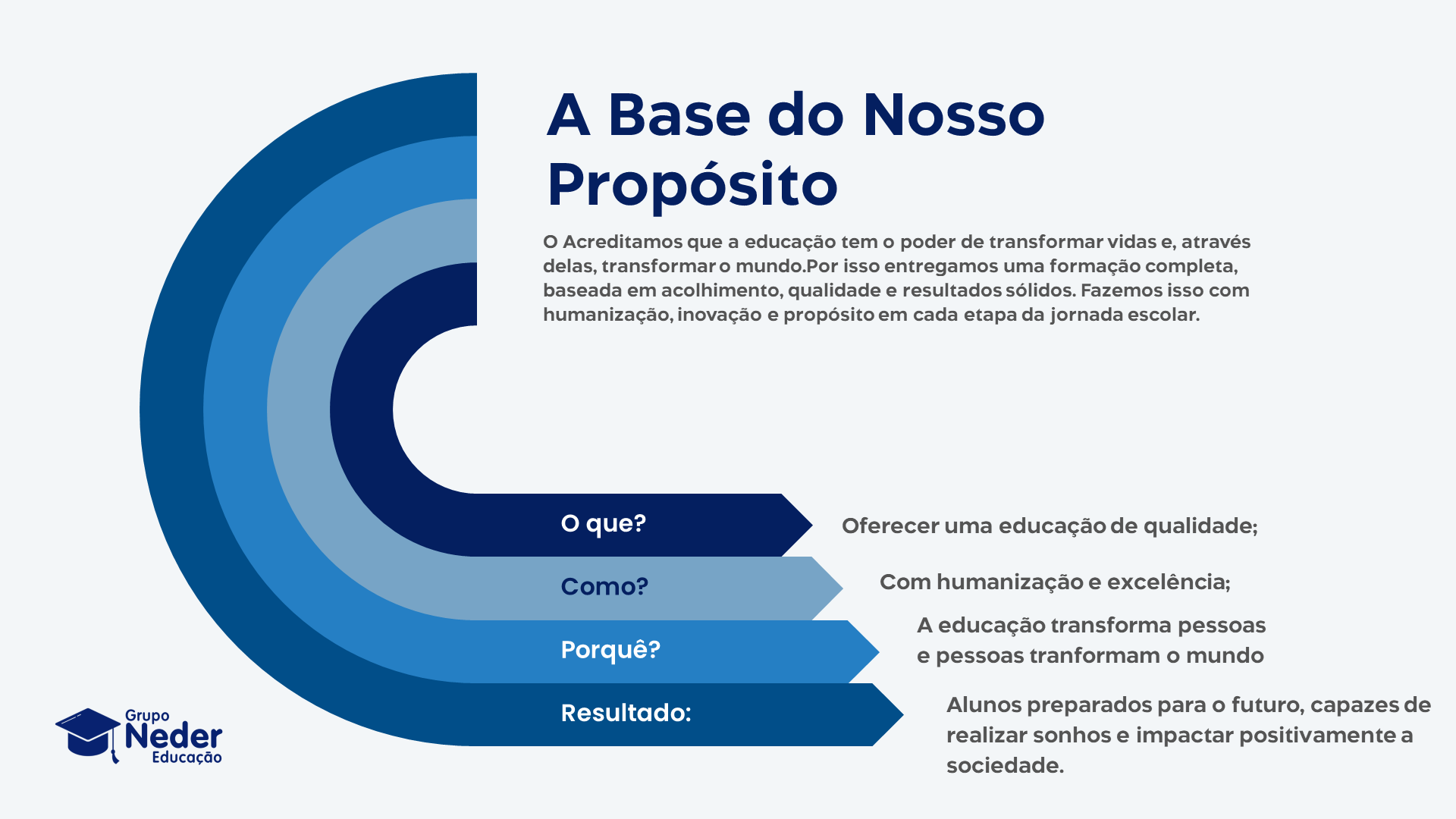 A Base do Nosso Propósito

O Acreditamos que a educação tem o poder de transformar vidas e, através delas, transformar o mundo.Por isso entregamos uma formação completa, baseada em acolhimento, qualidade e resultados sólidos. Fazemos isso com humanização, inovação e propósito em cada etapa da jornada escolar.

O que?

Oferecer uma educação de qualidade;

Como?

Com humanização e excelência;

Porquê?

A educação transforma pessoas e pessoas tranformam o mundo

Resultado:

Alunos preparados para o futuro, capazes de realizar sonhos e impactar positivamente a sociedade.

Grupo Neder Educação